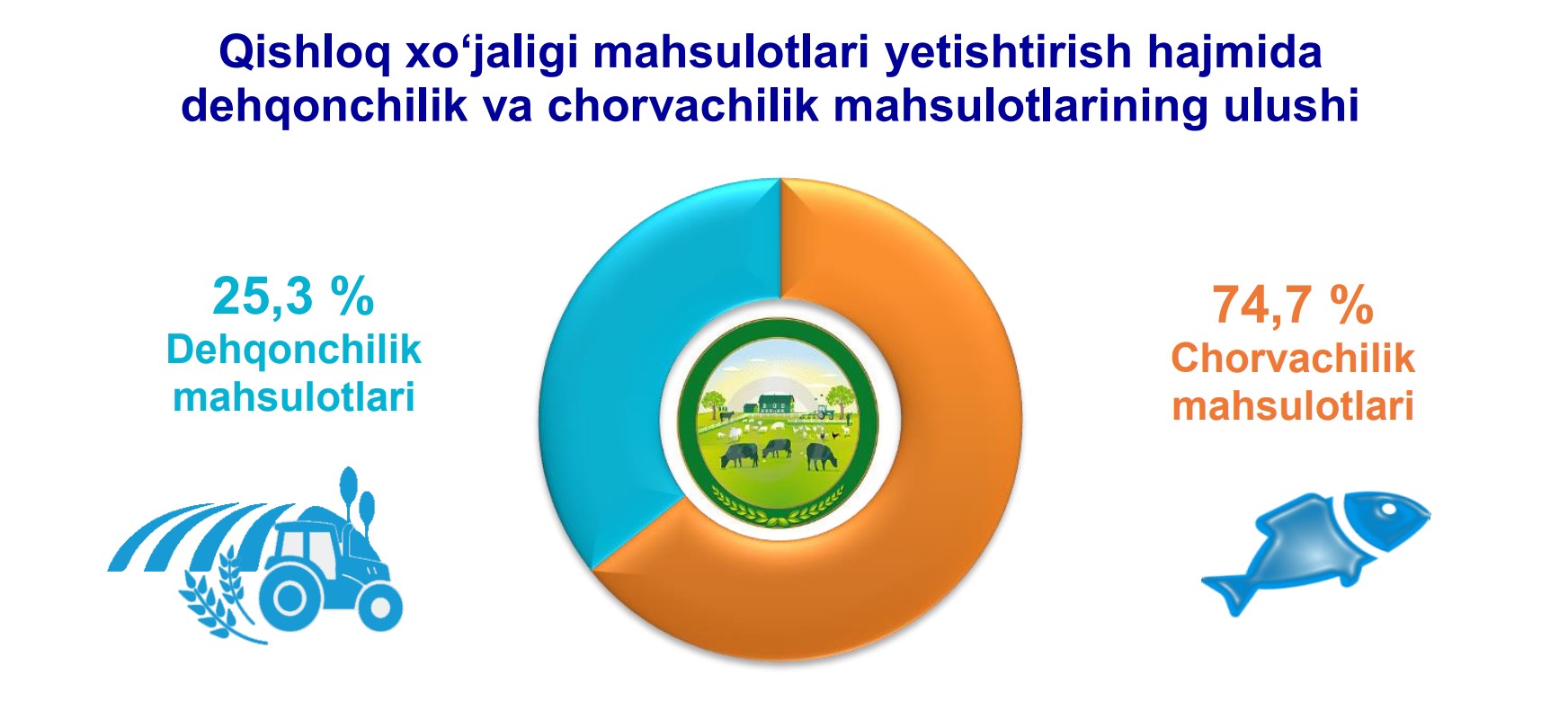 Qishloq xo‘jaligi mahsulotlari yetishtirish hajmida dehqonchilik va chorvachilik mahsulotlarining ulushi

25,3 %
Dehqonchilik mahsulotlari

74,7 %
Chorvachilik mahsulotlari